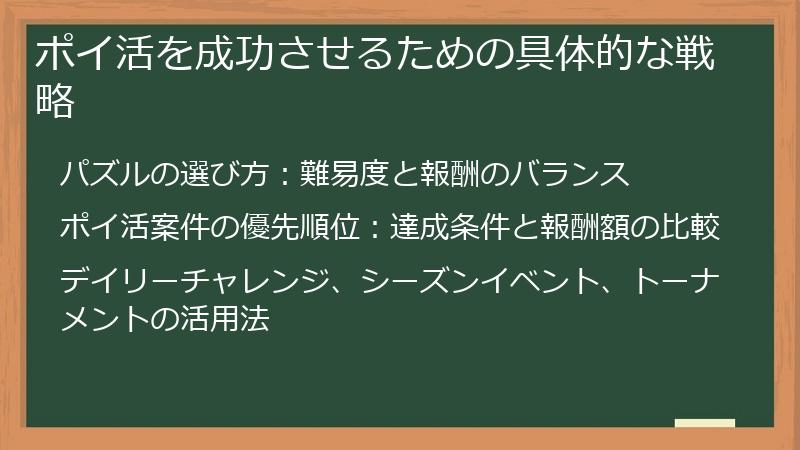 ポイ活を成功させるための具体的な戦略

パズルの選び方：難易度と報酬のバランス

ポイ活案件の優先順位：達成条件と報酬額の比較

デイリーチャレンジ、シーズンイベント、トーナメントの活用法